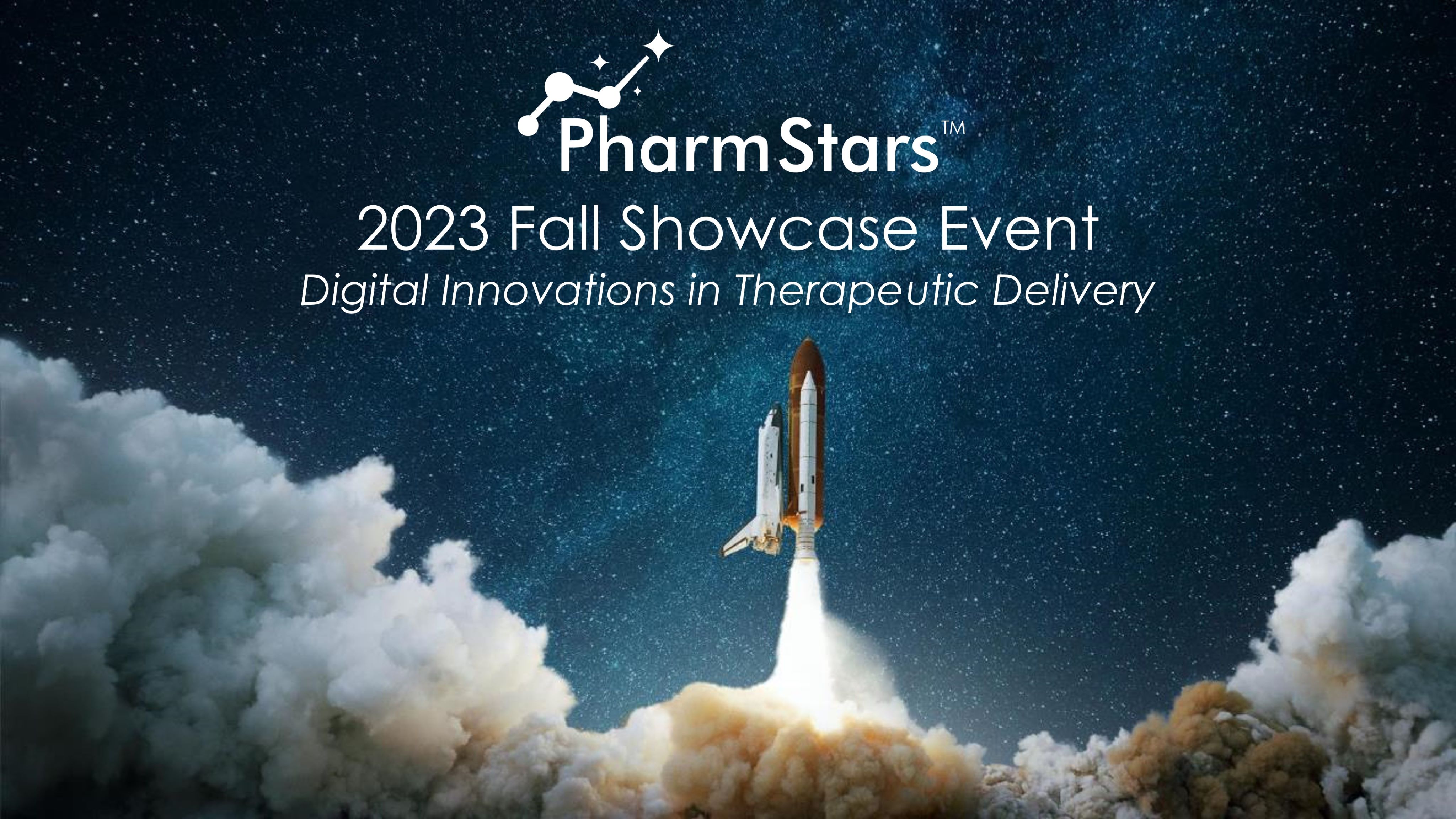 PharmStars™

2023 Fall Showcase Event

Digital Innovations in Therapeutic Delivery